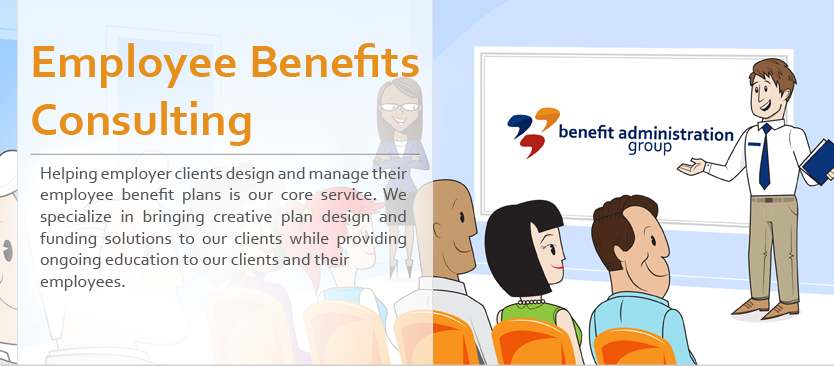 Employee Benefits Consulting

Helping employer clients design and manage their employee benefit plans is our core service. We specialize in bringing creative plan design and funding solutions to our clients while providing ongoing education to our clients and their employees.

benefit administration group